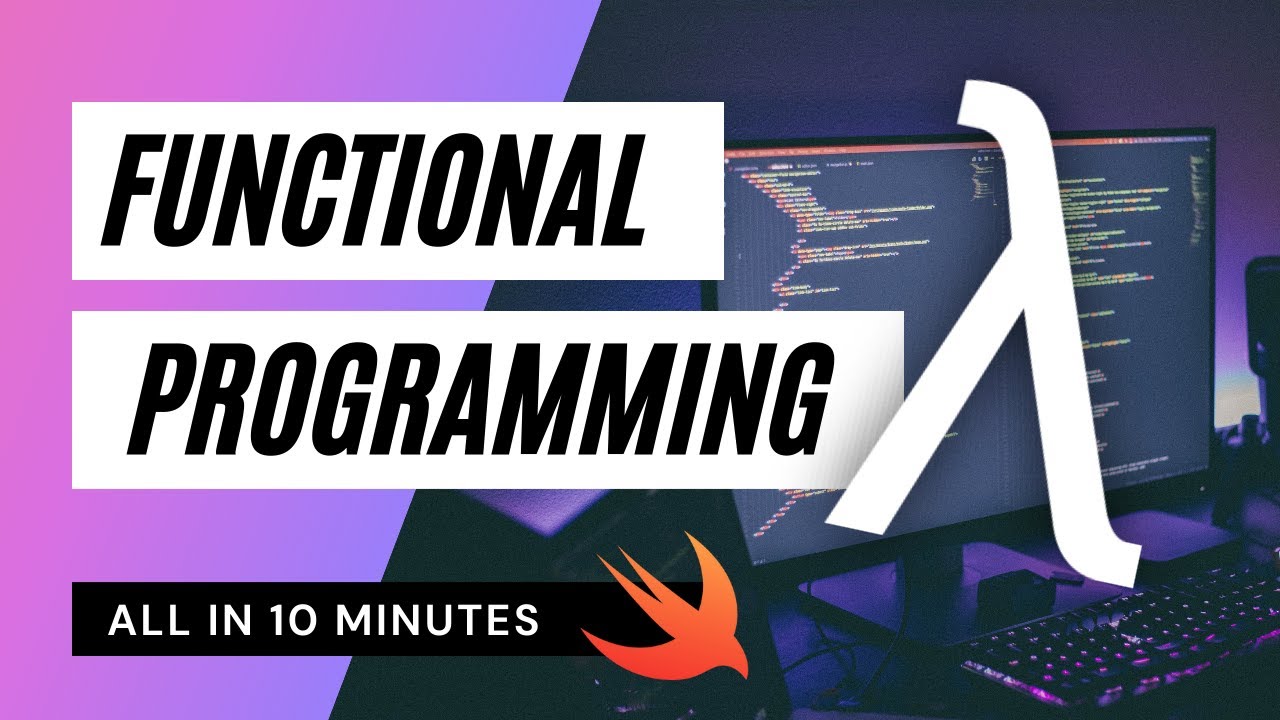 FUNCTIONAL

PROGRAMMING

λ

ALL IN 10 MINUTES